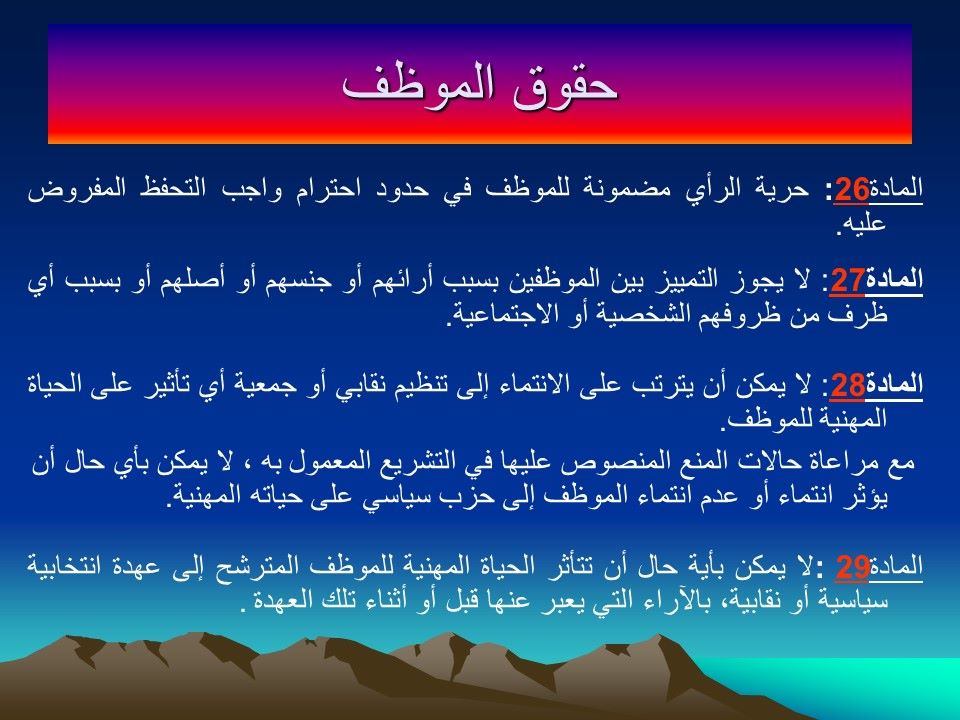 حقوق الموظف

المادة26: حرية الرأي مضمونة للموظف في حدود احترام واجب التحفظ المفروض عليه.

المادة27: لا يجوز التمييز بين الموظفين بسبب أرائهم أو جنسهم أو أصلهم أو بسبب أي ظرف من ظروفهم الشخصية أو الاجتماعية.

المادة28: لا يمكن أن يترتب على الانتماء إلى تنظيم نقابي أو جمعية أي تأثير على الحياة المهنية للموظف.

مع مراعاة حالات المنع المنصوص عليها في التشريع المعمول به ، لا يمكن بأي حال أن يؤثر انتماء أو عدم انتماء الموظف إلى حزب سياسي على حياته المهنية.

المادة29 :لا يمكن بأية حال أن تتأثر الحياة المهنية للموظف المترشح إلى عهدة انتخابية سياسية أو نقابية، بالآراء التي يعبر عنها قبل أو أثناء تلك العهدة .